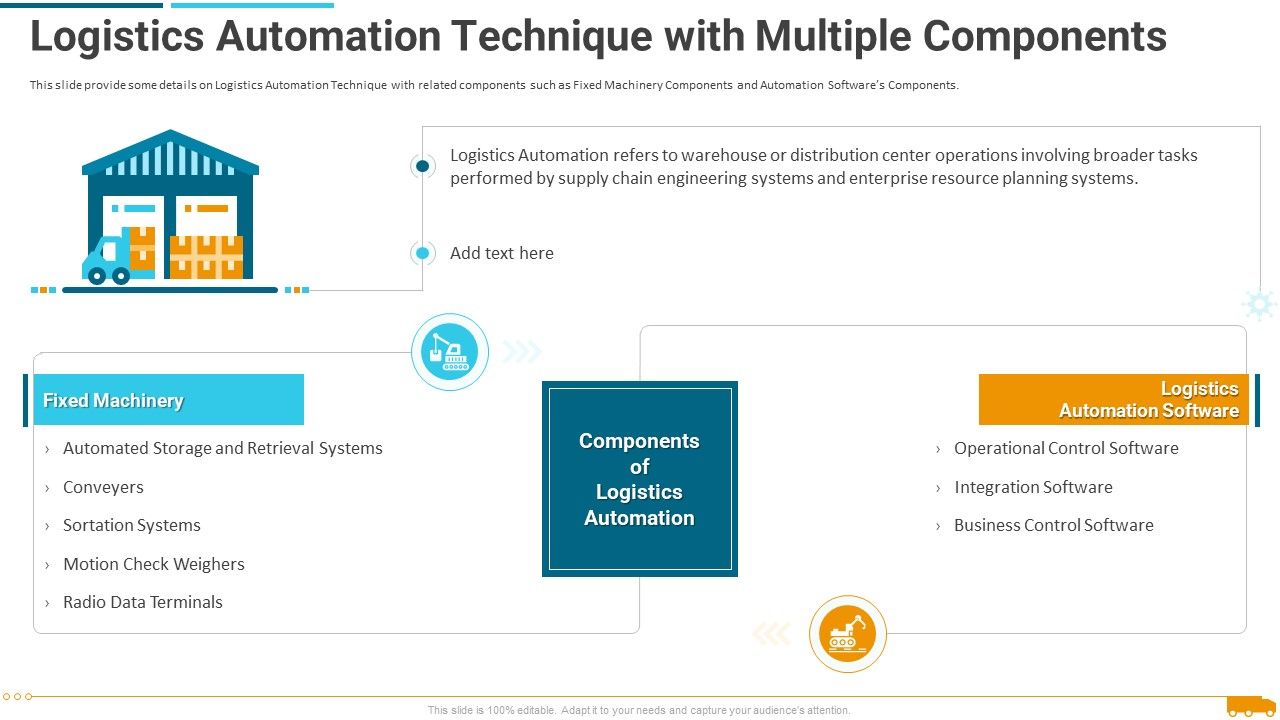 Logistics Automation Technique with Multiple Components

This slide provide some details on Logistics Automation Technique with related components such as Fixed Machinery Components and Automation Software's Components.

Logistics Automation refers to warehouse or distribution center operations involving broader tasks performed by supply chain engineering systems and enterprise resource planning systems.

Add text here

Fixed Machinery

› Automated Storage and Retrieval Systems
› Conveyers
› Sortation Systems
› Motion Check Weighers
› Radio Data Terminals

Components of Logistics Automation

Logistics Automation Software

› Operational Control Software
› Integration Software
› Business Control Software

This slide is 100% editable. Adapt it to your needs and capture your audience's attention.